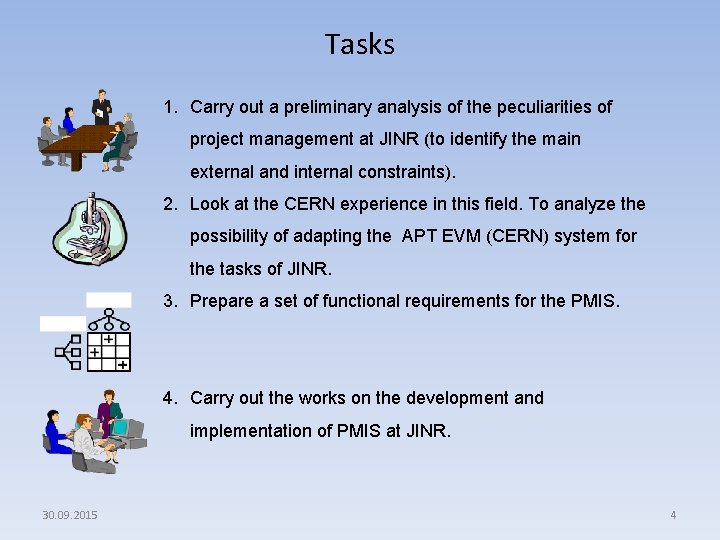 Tasks

1. Carry out a preliminary analysis of the peculiarities of project management at JINR (to identify the main external and internal constraints).

2. Look at the CERN experience in this field. To analyze the possibility of adapting the APT EVM (CERN) system for the tasks of JINR.

3. Prepare a set of functional requirements for the PMIS.

4. Carry out the works on the development and implementation of PMIS at JINR.

30.09.2015

4